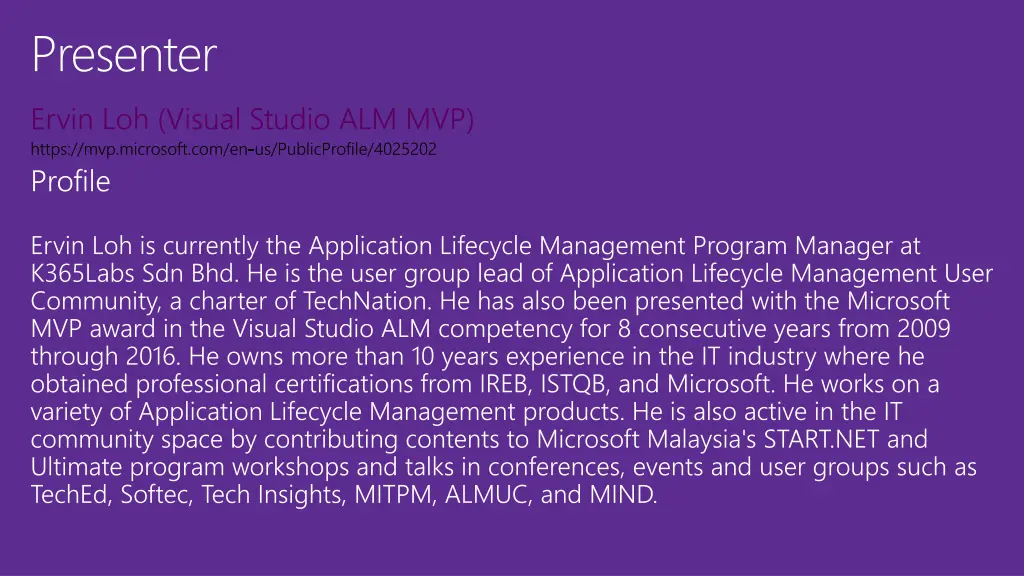 Presenter

Ervin Loh (Visual Studio ALM MVP)

https://mvp.microsoft.com/en-us/PublicProfile/4025202

Profile

Ervin Loh is currently the Application Lifecycle Management Program Manager at K365Labs Sdn Bhd. He is the user group lead of Application Lifecycle Management User Community, a charter of TechNation. He has also been presented with the Microsoft MVP award in the Visual Studio ALM competency for 8 consecutive years from 2009 through 2016. He owns more than 10 years experience in the IT industry where he obtained professional certifications from IREB, ISTQB, and Microsoft. He works on a variety of Application Lifecycle Management products. He is also active in the IT community space by contributing contents to Microsoft Malaysia's START.NET and Ultimate program workshops and talks in conferences, events and user groups such as TechEd, Softec, Tech Insights, MITPM, ALMUC, and MIND.